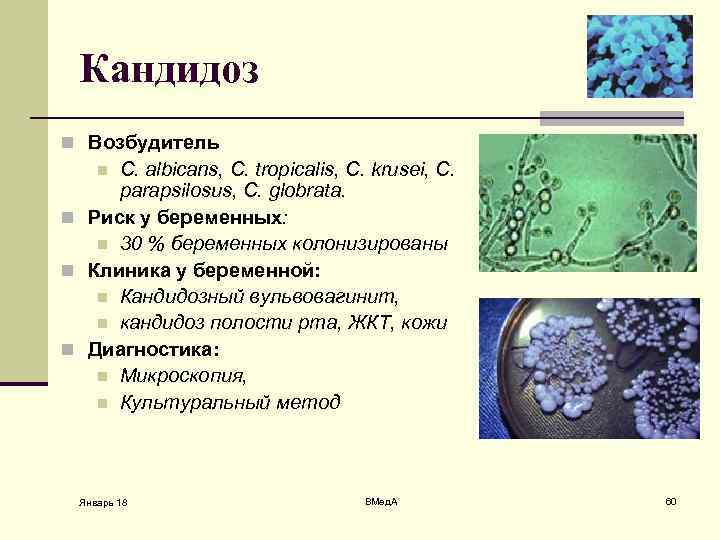 Кандидоз

Возбудитель

C. albicans, C. tropicalis, C. krusei, C. parapsilosus, C. globrata.

Риск у беременных:

30 % беременных колонизированы

Клиника у беременной:

Кандидозный вульвовагинит,

кандидоз полости рта, ЖКТ, кожи

Диагностика:

Микроскопия,

Культуральный метод

Январь 18

ВМедА

60